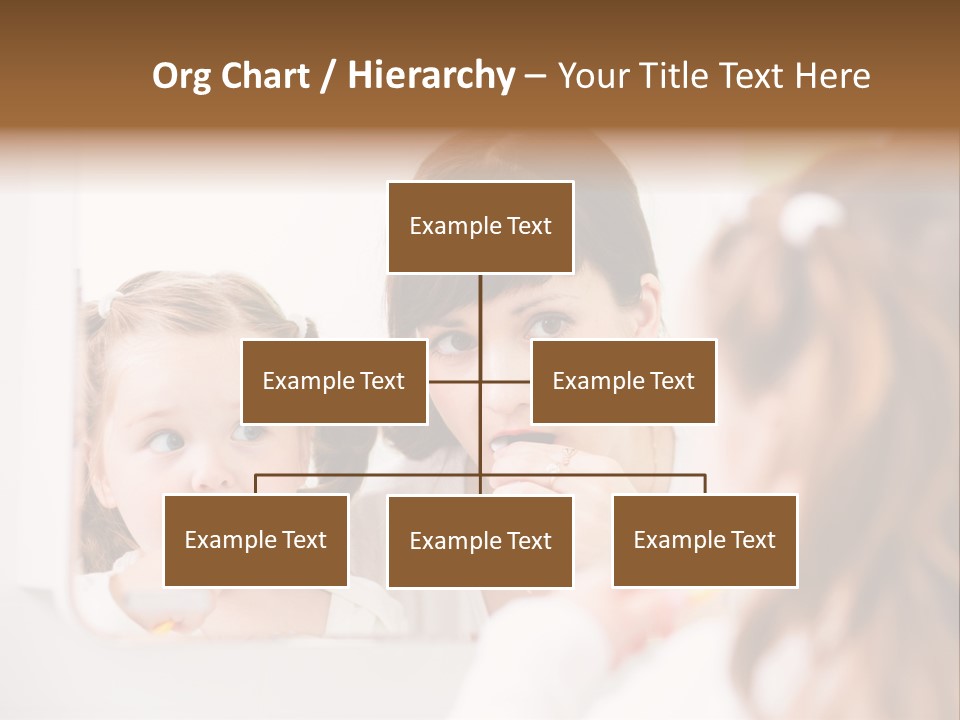 Org Chart / Hierarchy – Your Title Text Here

Example Text

Example Text

Example Text

Example Text

Example Text

Example Text